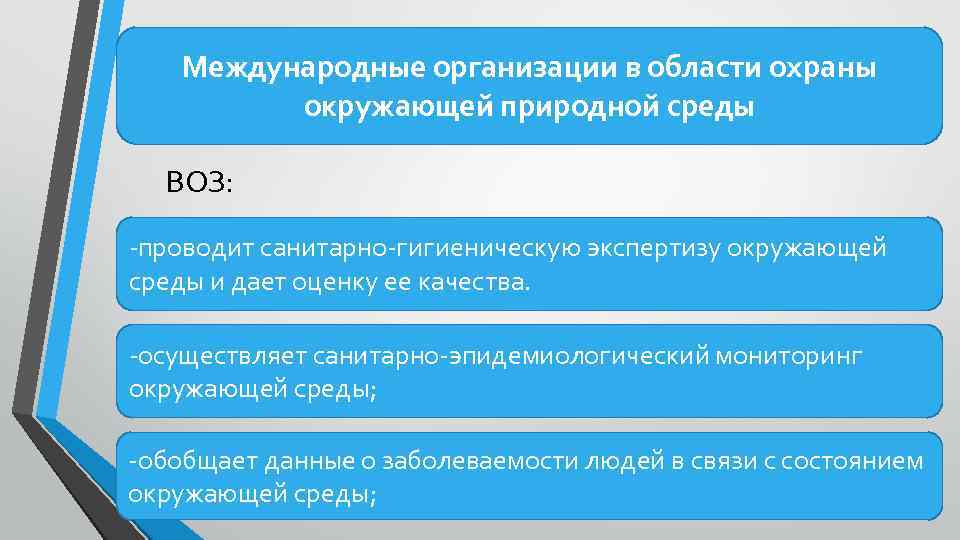 Международные организации в области охраны окружающей природной среды

ВОЗ:

-проводит санитарно-гигиеническую экспертизу окружающей среды и дает оценку ее качества.

-осуществляет санитарно-эпидемиологический мониторинг окружающей среды;

-обобщает данные о заболеваемости людей в связи с состоянием окружающей среды;